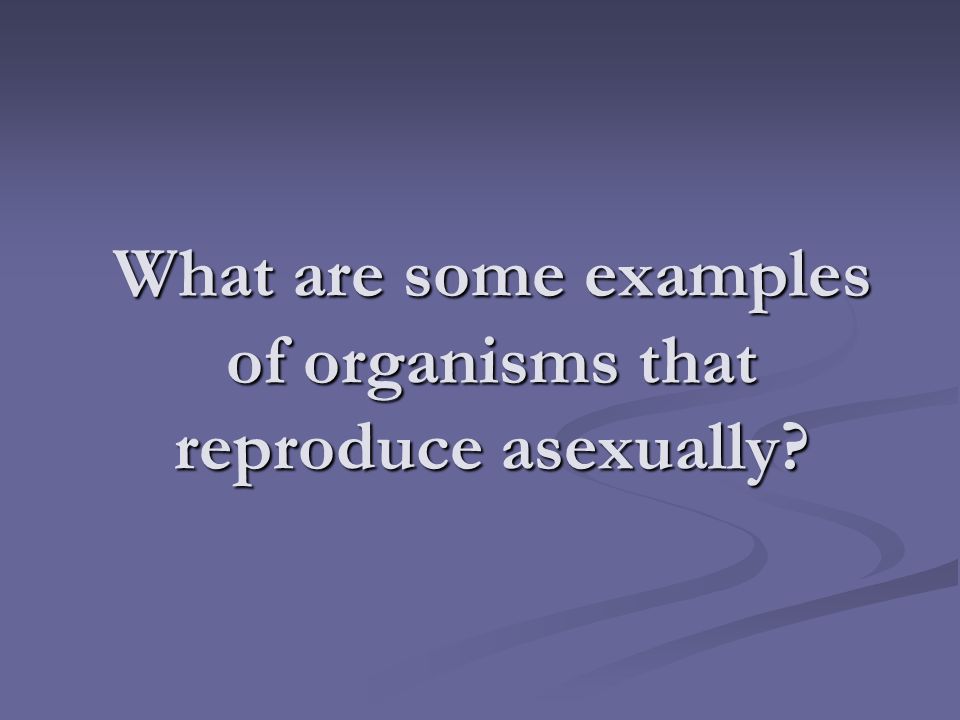 What are some examples of organisms that reproduce asexually?